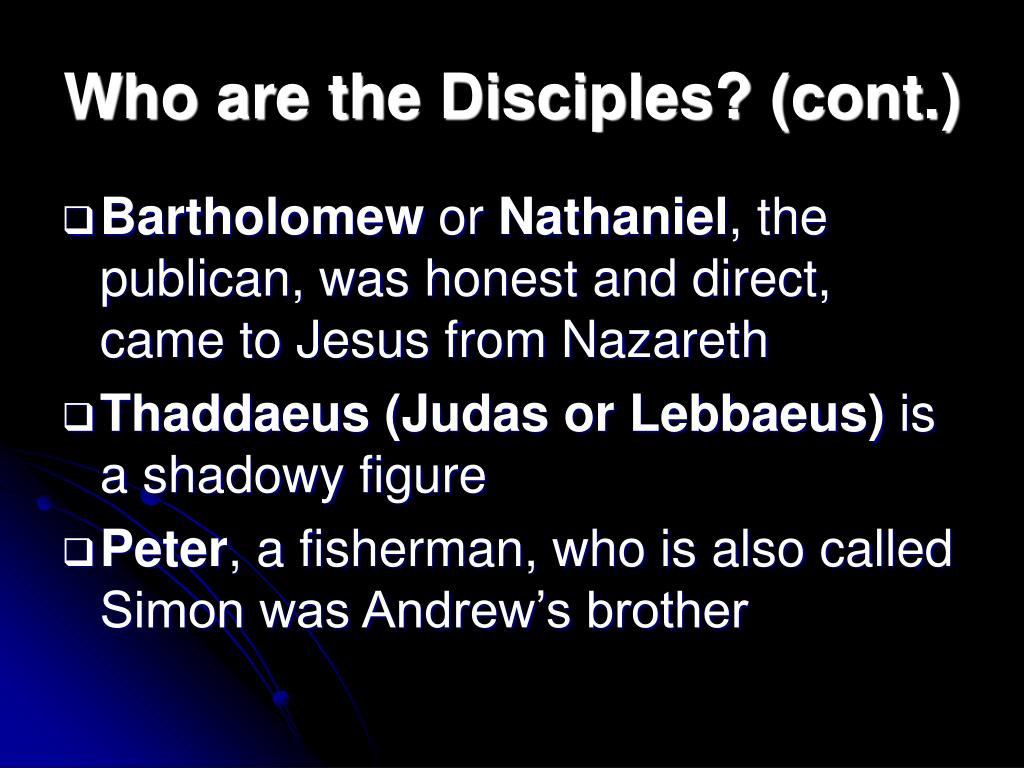 Who are the Disciples? (cont.)

❑ Bartholomew or Nathaniel, the publican, was honest and direct, came to Jesus from Nazareth

❑ Thaddaeus (Judas or Lebbaeus) is a shadowy figure

❑ Peter, a fisherman, who is also called Simon was Andrew's brother